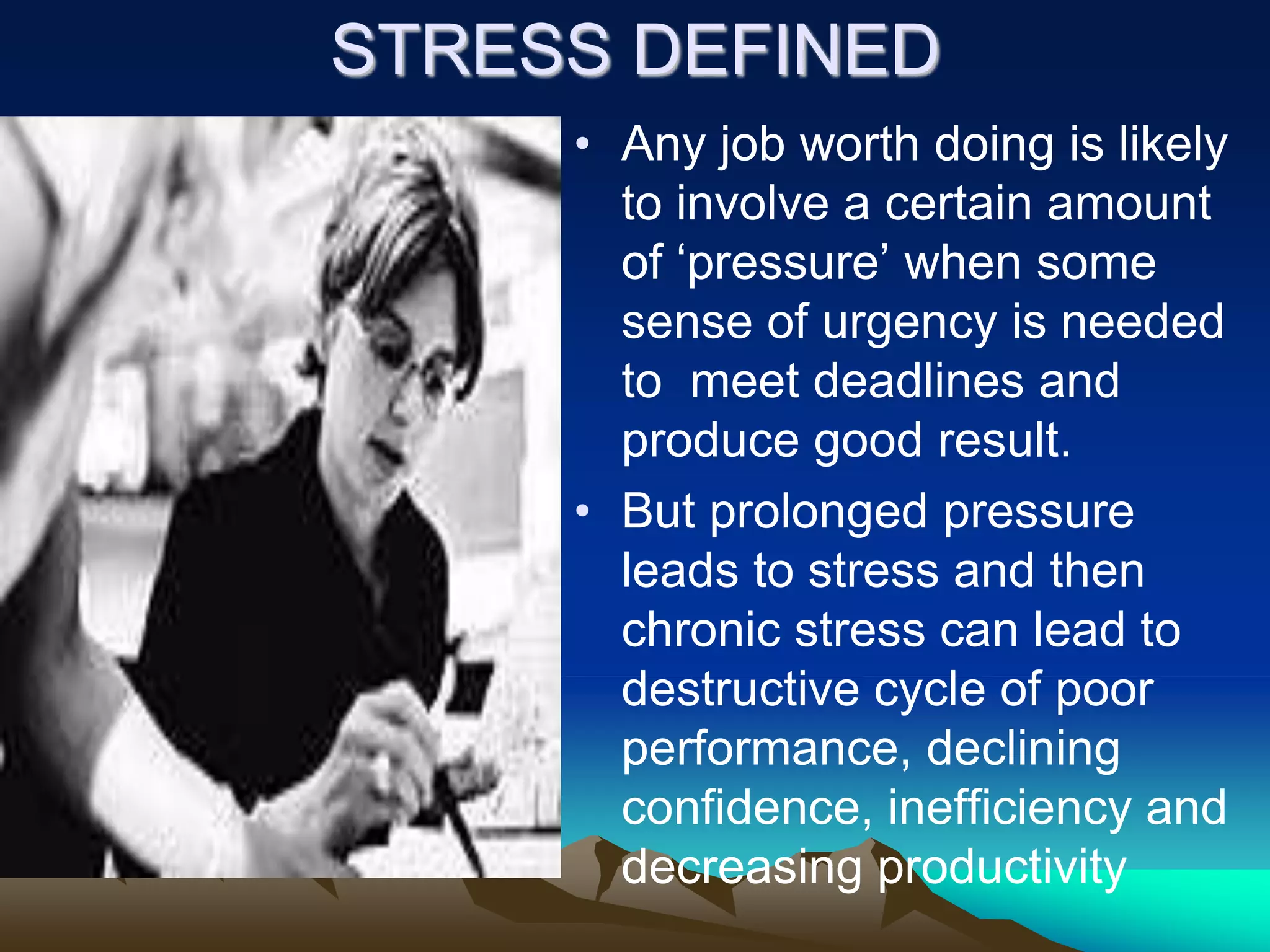 STRESS DEFINED

• Any job worth doing is likely to involve a certain amount of ‘pressure’ when some sense of urgency is needed to meet deadlines and produce good result.

• But prolonged pressure leads to stress and then chronic stress can lead to destructive cycle of poor performance, declining confidence, inefficiency and decreasing productivity